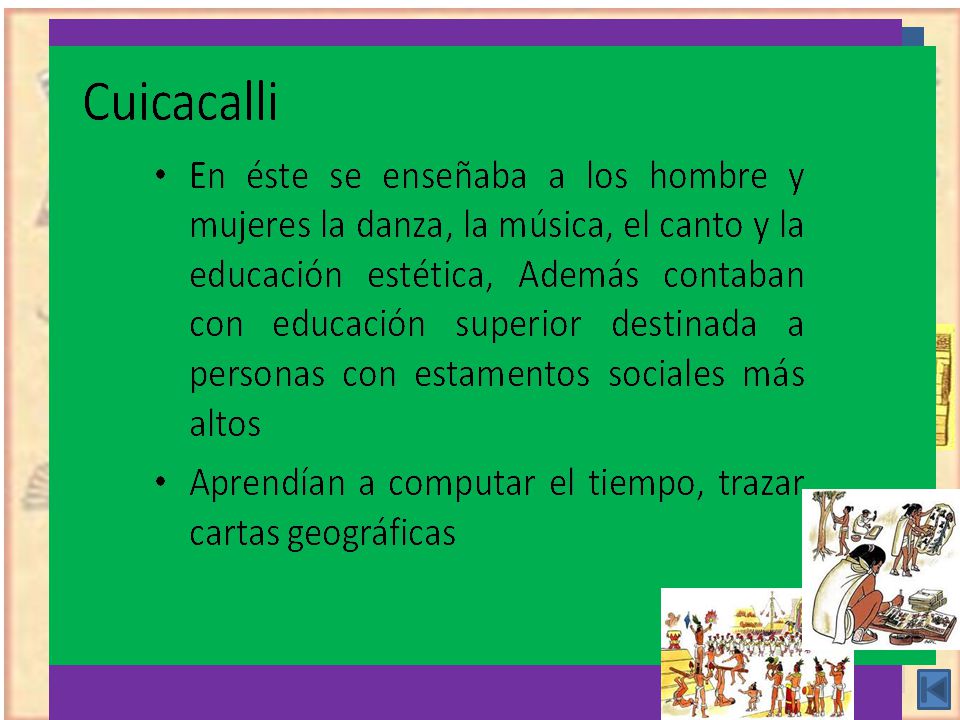 Cuicacalli

• En éste se enseñaba a los hombre y mujeres la danza, la música, el canto y la educación estética, Además contaban con educación superior destinada a personas con estamentos sociales más altos

• Aprendían a computar el tiempo, trazar cartas geográficas